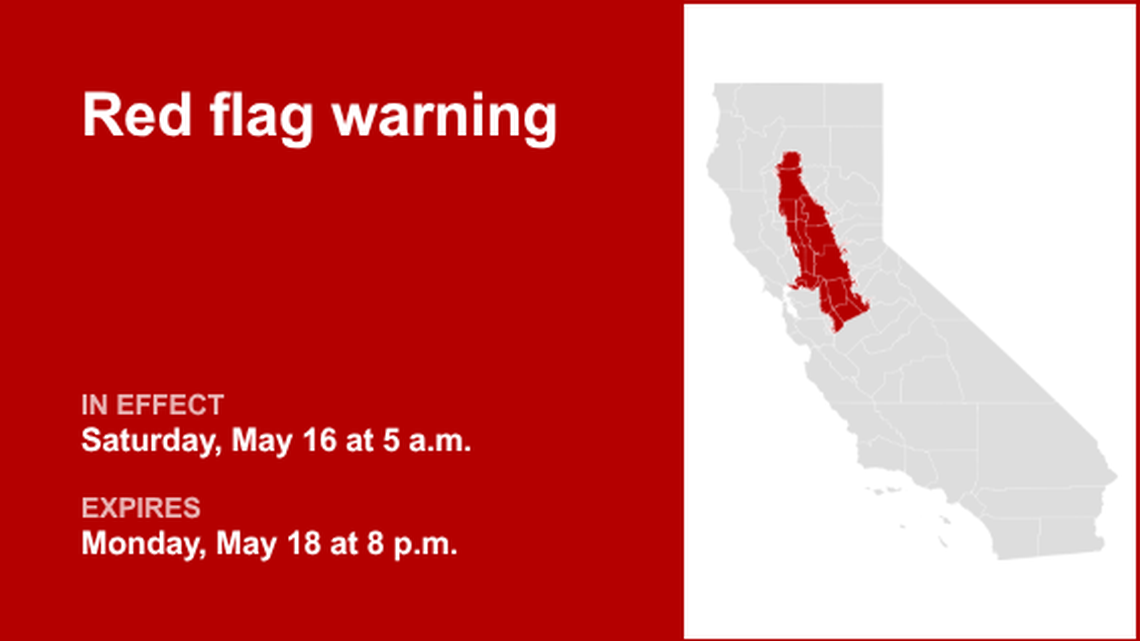 Red flag warning

IN EFFECT
Saturday, May 16 at 5 a.m.

EXPIRES
Monday, May 18 at 8 p.m.